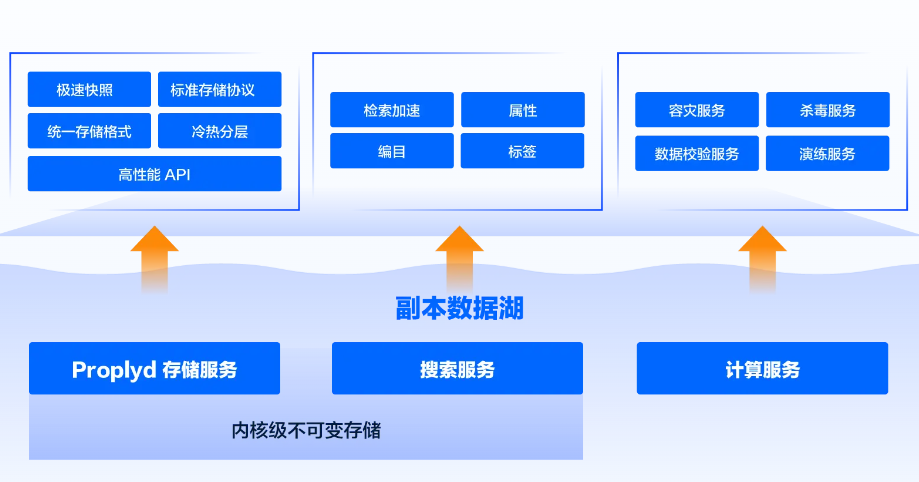 极速快照
标准存储协议
统一存储格式
冷热分层
高性能 API

检索加速
属性
编目
标签

容灾服务
杀毒服务
数据校验服务
演练服务

副本数据湖

Proplyd 存储服务
搜索服务
计算服务

内核级不可变存储